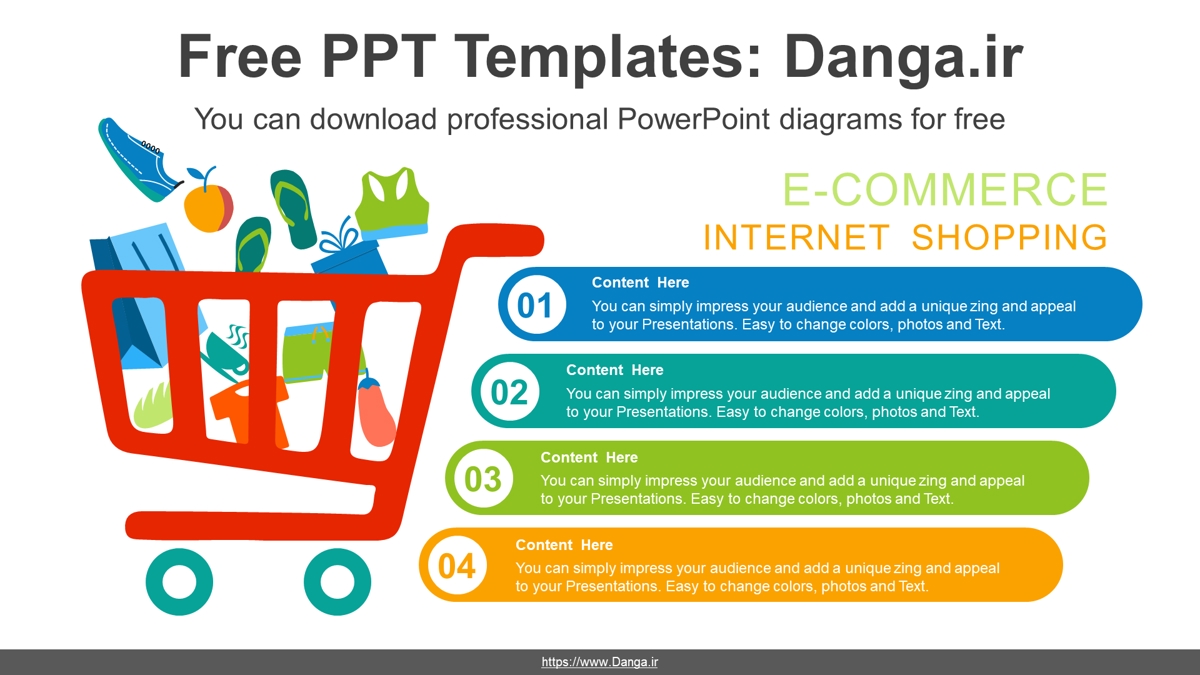 Free PPT Templates: Danga.ir

You can download professional PowerPoint diagrams for free

E-COMMERCE
INTERNET SHOPPING

01
Content Here
You can simply impress your audience and add a unique zing and appeal to your Presentations. Easy to change colors, photos and Text.

02
Content Here
You can simply impress your audience and add a unique zing and appeal to your Presentations. Easy to change colors, photos and Text.

03
Content Here
You can simply impress your audience and add a unique zing and appeal to your Presentations. Easy to change colors, photos and Text.

04
Content Here
You can simply impress your audience and add a unique zing and appeal to your Presentations. Easy to change colors, photos and Text.

https://www.Danga.ir